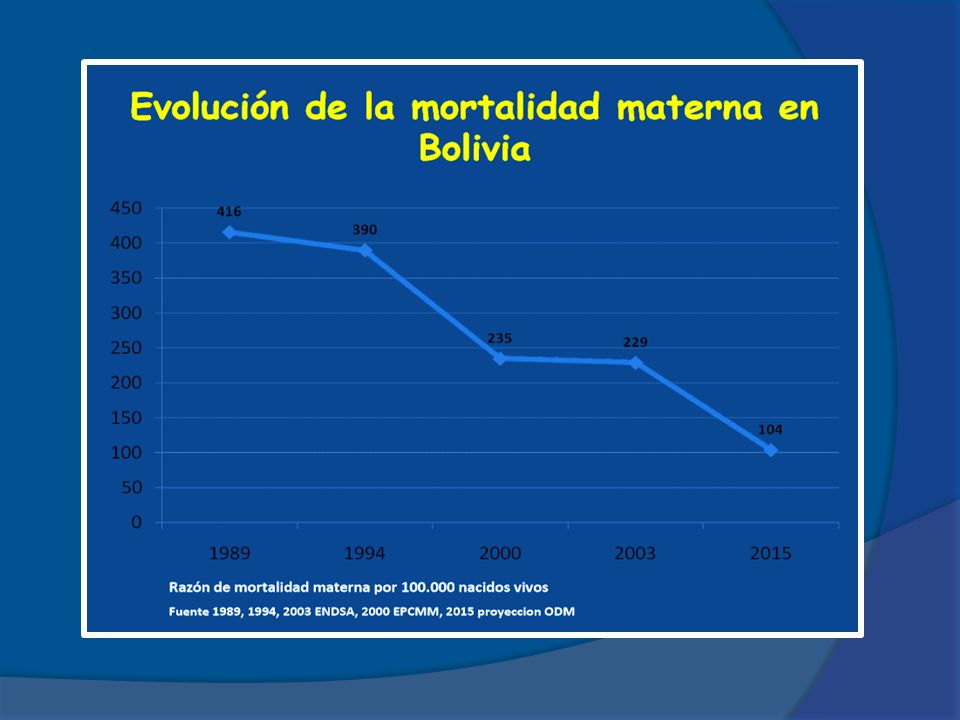 Evolución de la mortalidad materna en Bolivia

450
400
350
300
250
200
150
100
50
0

416
390
235
229
104

1989
1994
2000
2003
2015

Razón de mortalidad materna por 100.000 nacidos vivos
Fuente 1989, 1994, 2003 ENDSA, 2000 EPCMM, 2015 proyeccion ODM